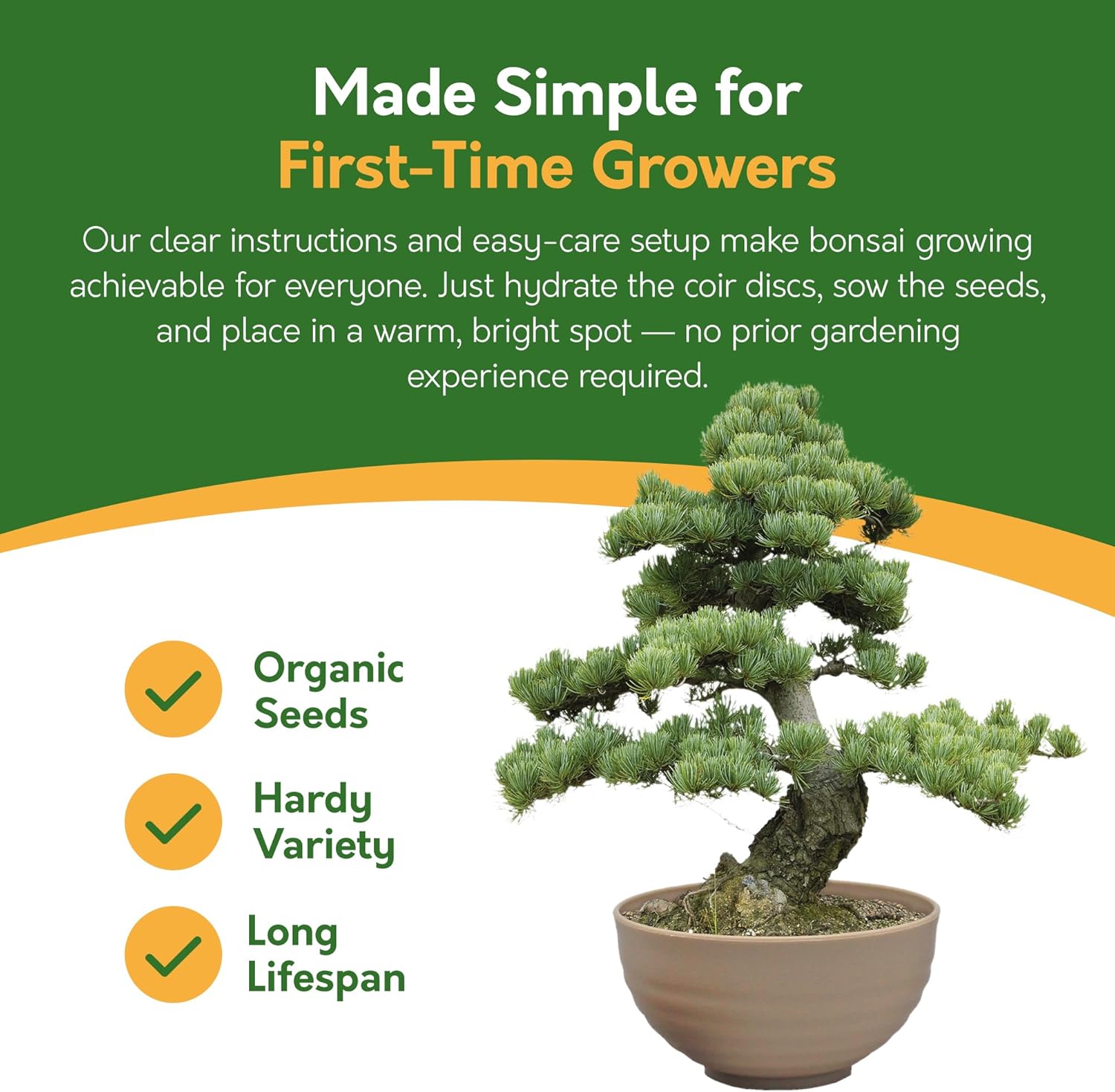 Made Simple for
First-Time Growers

Our clear instructions and easy-care setup make bonsai growing achievable for everyone. Just hydrate the coir discs, sow the seeds, and place in a warm, bright spot — no prior gardening experience required.

Organic Seeds

Hardy Variety

Long Lifespan